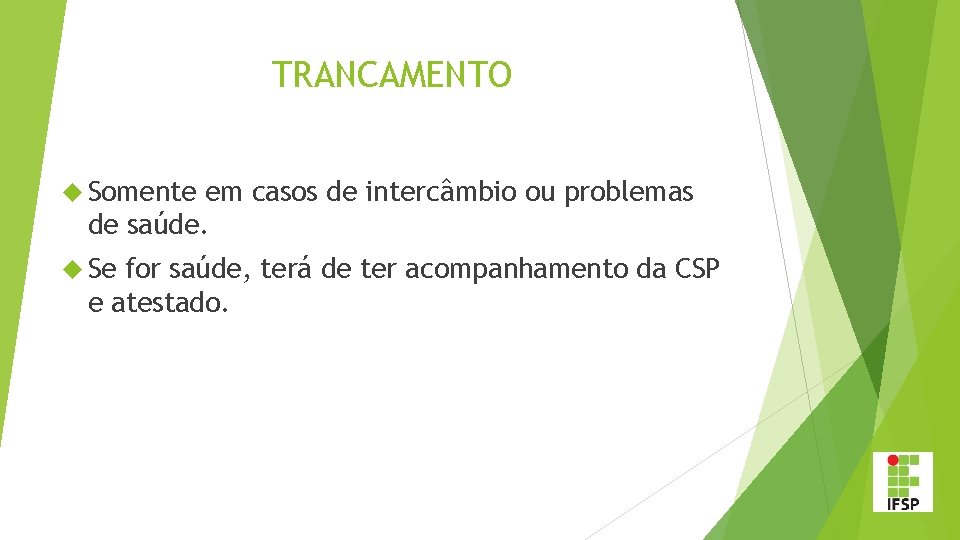 TRANCAMENTO

Somente em casos de intercâmbio ou problemas de saúde.

Se for saúde, terá de ter acompanhamento da CSP e atestado.

IFSP